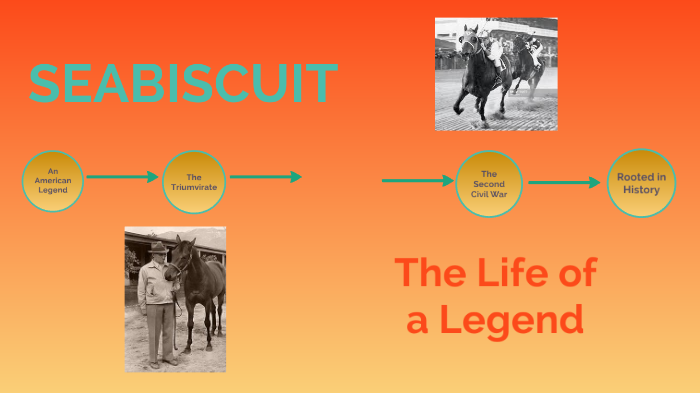 SEABISCUIT

An American Legend

The Triumvirate

The Second Civil War

Rooted in History

The Life of a Legend